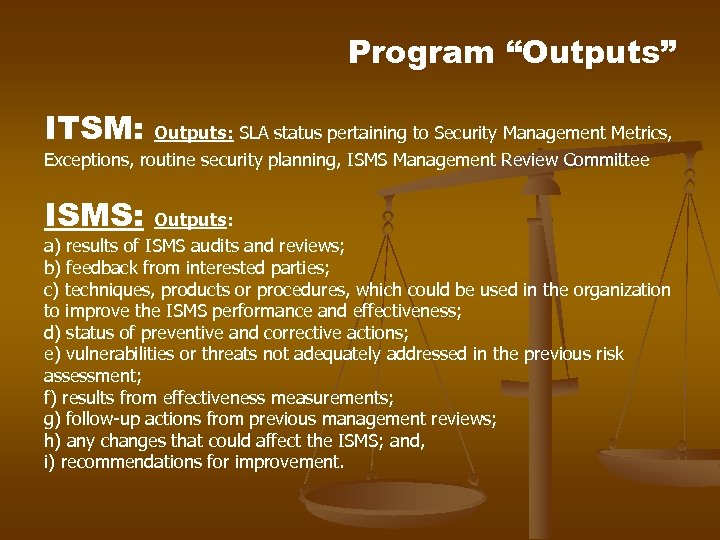 Program “Outputs”

ITSM: Outputs: SLA status pertaining to Security Management Metrics, Exceptions, routine security planning, ISMS Management Review Committee

ISMS: Outputs:
a) results of ISMS audits and reviews;
b) feedback from interested parties;
c) techniques, products or procedures, which could be used in the organization to improve the ISMS performance and effectiveness;
d) status of preventive and corrective actions;
e) vulnerabilities or threats not adequately addressed in the previous risk assessment;
f) results from effectiveness measurements;
g) follow-up actions from previous management reviews;
h) any changes that could affect the ISMS; and,
i) recommendations for improvement.